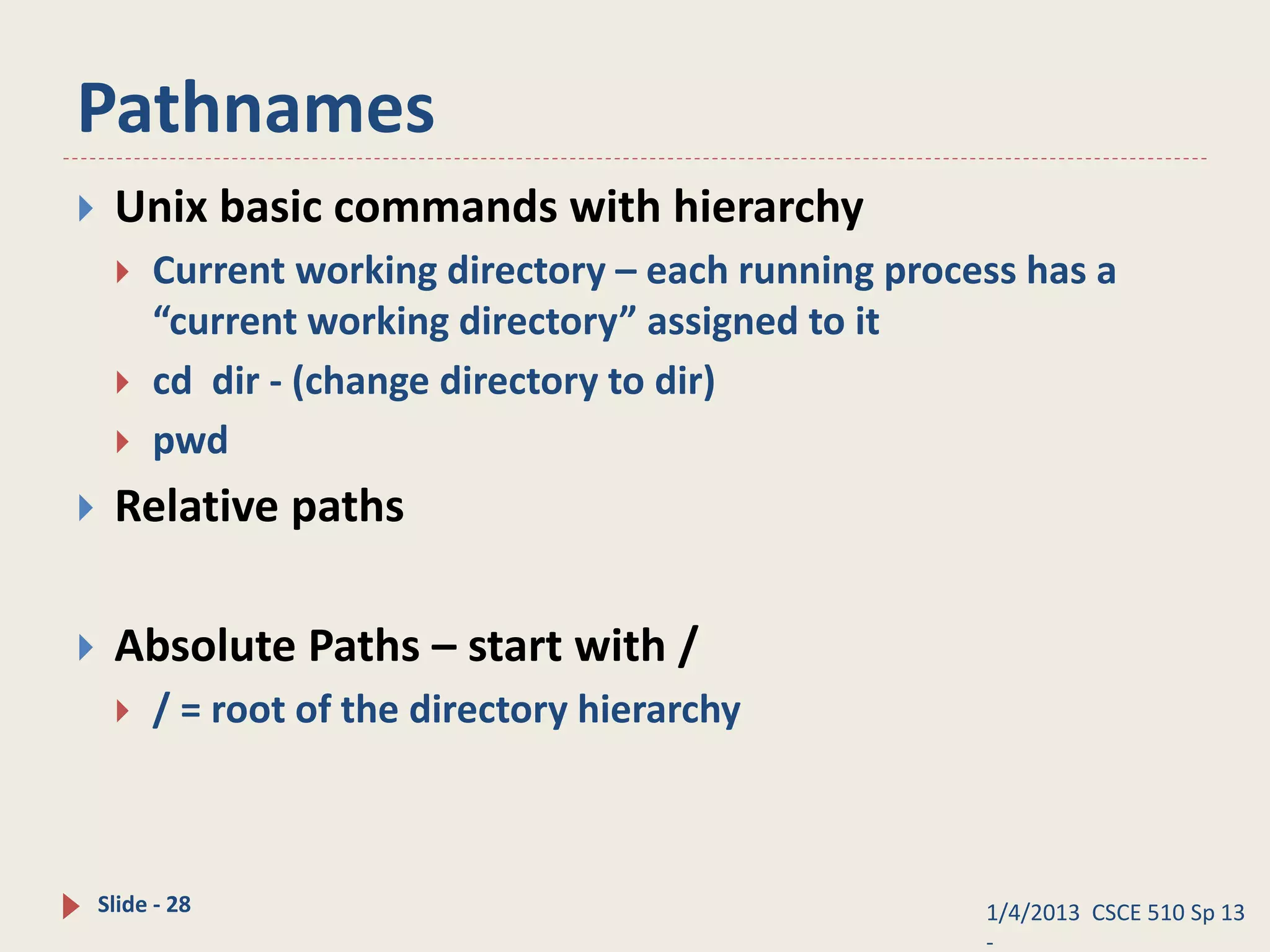 Pathnames

Unix basic commands with hierarchy

Current working directory – each running process has a “current working directory” assigned to it

cd dir - (change directory to dir)

pwd

Relative paths

Absolute Paths – start with /

/ = root of the directory hierarchy

Slide - 28

1/4/2013 CSCE 510 Sp 13 -